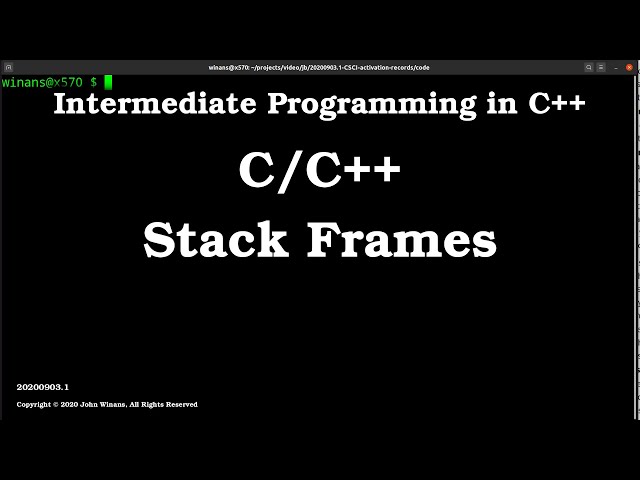 winans@x570: ~/projects/video/jb/20200903.1-CSCI-activation-records/code

winans@x570 $

Intermediate Programming in C++

C/C++

Stack Frames

20200903.1

Copyright © 2020 John Winans, All Rights Reserved